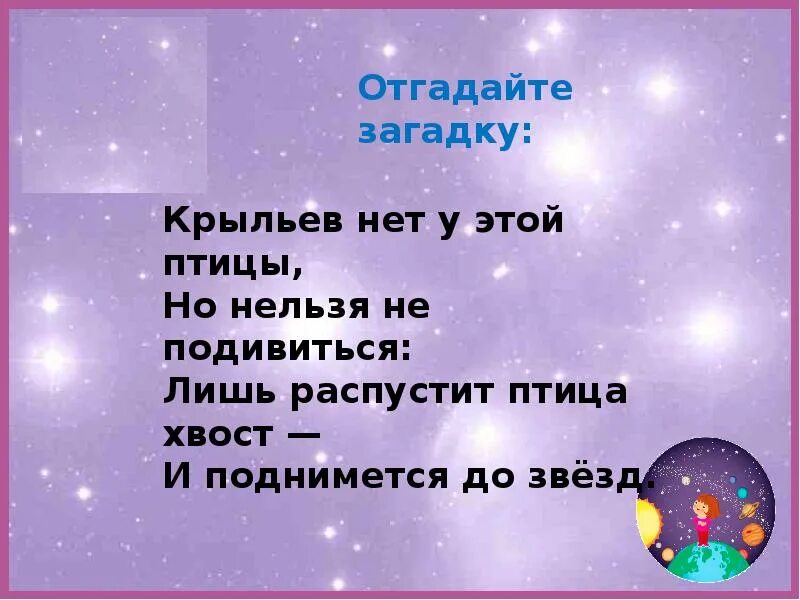 Отгадайте загадку:

Крыльев нет у этой птицы,
Но нельзя не подивиться:
Лишь распустит птица хвост —
И поднимется до звёзд.